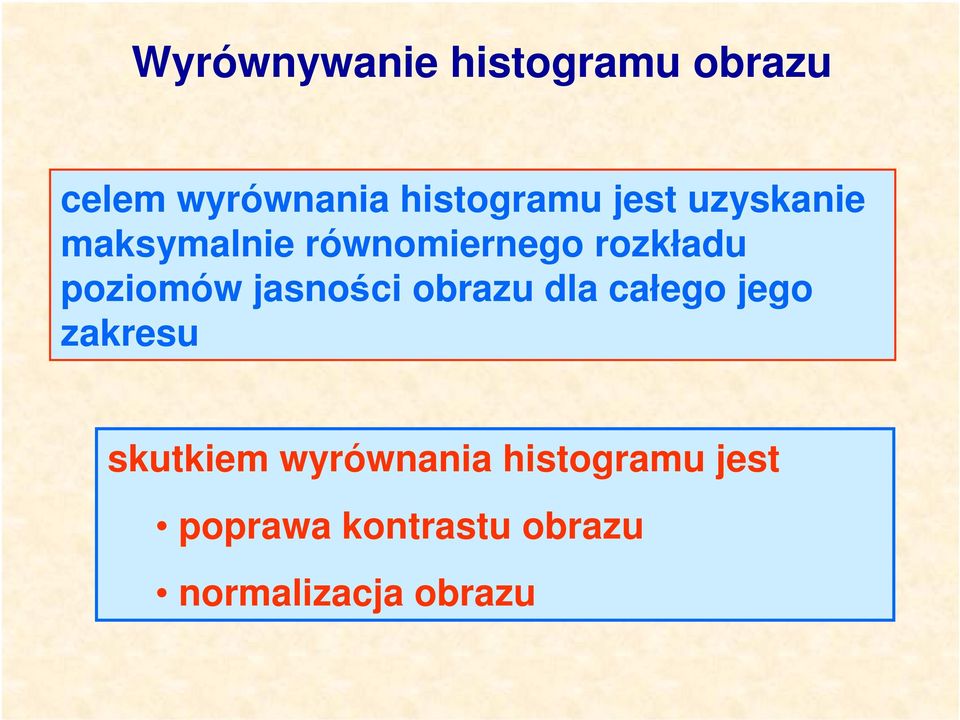 Wyrównywanie histogramu obrazu

celem wyrównania histogramu jest uzyskanie maksymalnie równomiernego rozkładu poziomów jasności obrazu dla całego jego zakresu

skutkiem wyrównania histogramu jest

• poprawa kontrastu obrazu

• normalizacja obrazu